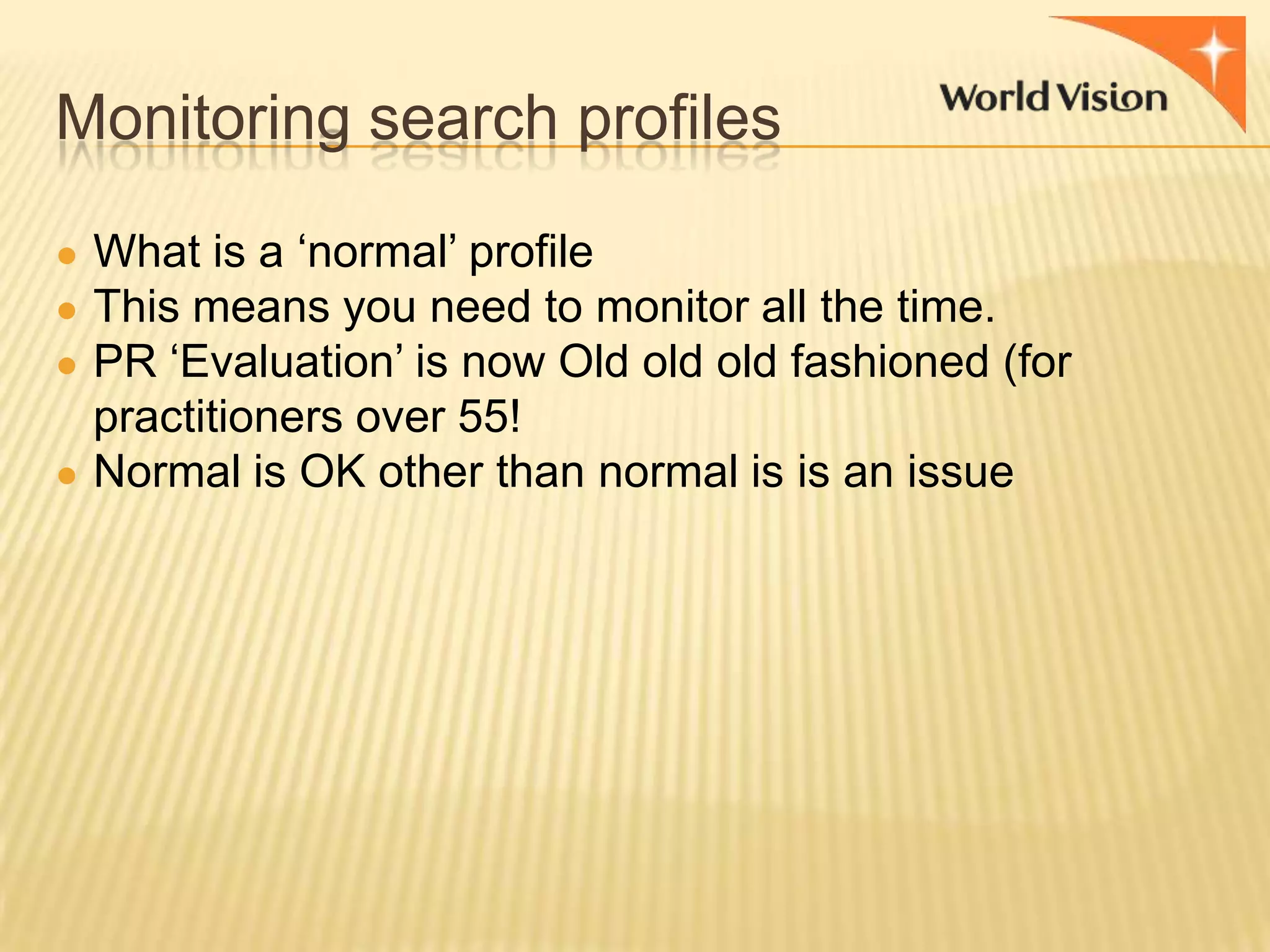 World Vision

Monitoring search profiles

- What is a ‘normal’ profile
- This means you need to monitor all the time.
- PR ‘Evaluation’ is now Old old old fashioned (for practitioners over 55!
- Normal is OK other than normal is is an issue